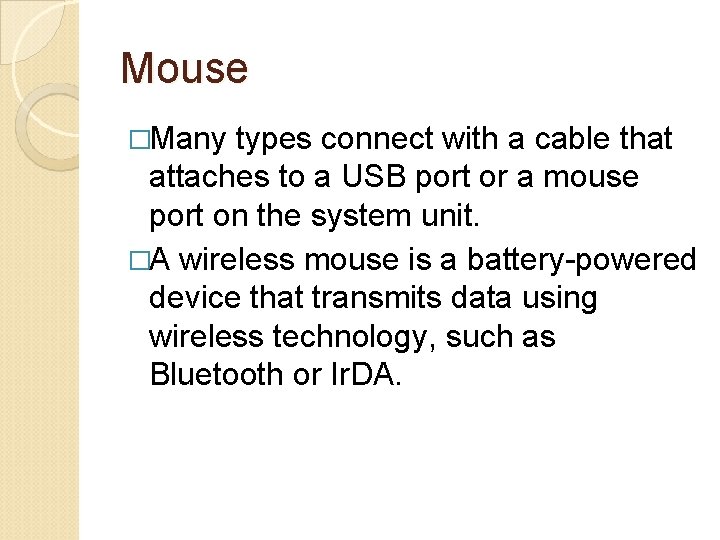 Mouse

□Many types connect with a cable that attaches to a USB port or a mouse port on the system unit.

□A wireless mouse is a battery-powered device that transmits data using wireless technology, such as Bluetooth or IrDA.